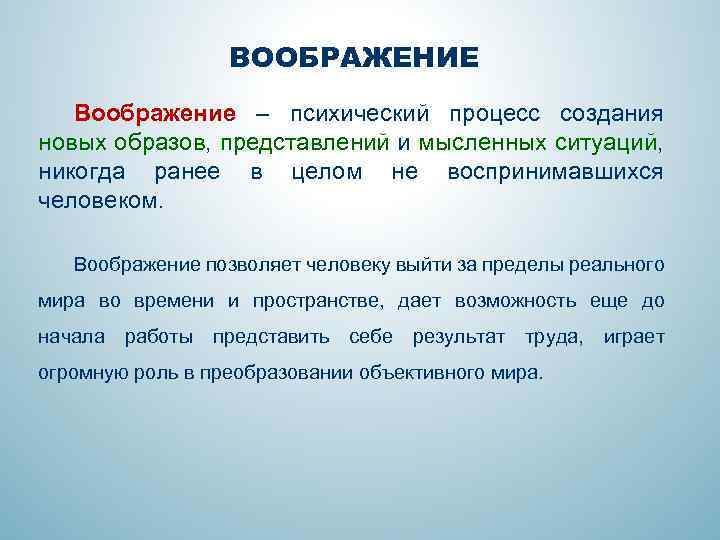 ВООБРАЖЕНИЕ

Воображение – психический процесс создания новых образов, представлений и мысленных ситуаций, никогда ранее в целом не воспринимавшихся человеком.

Воображение позволяет человеку выйти за пределы реального мира во времени и пространстве, дает возможность еще до начала работы представить себе результат труда, играет огромную роль в преобразовании объективного мира.